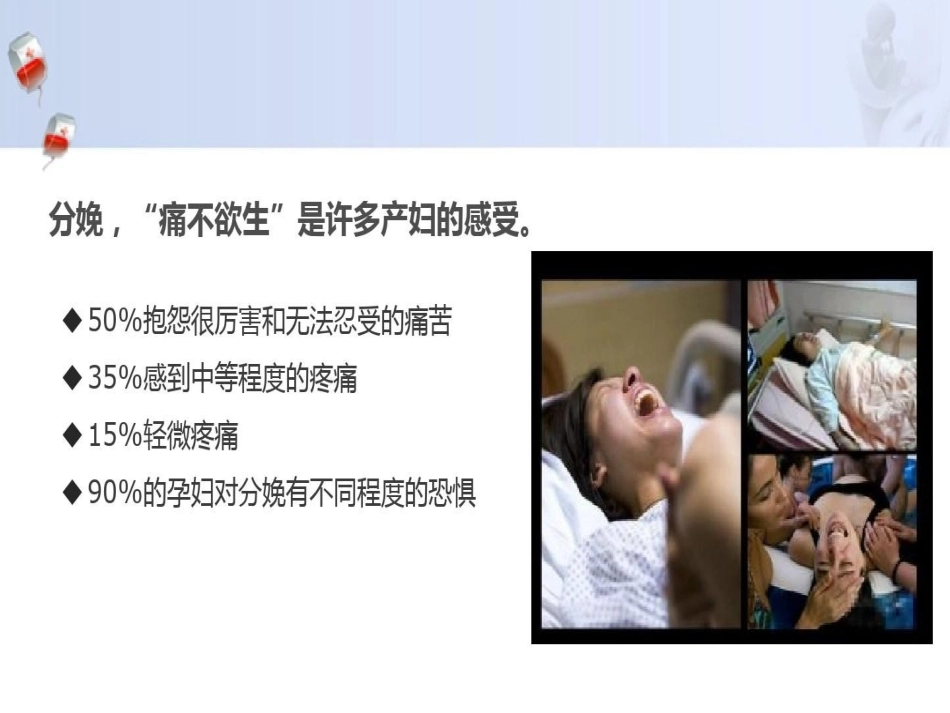 分娩，“痛不欲生”是许多产妇的感受。

◆50%抱怨很厉害和无法忍受的痛苦

◆35%感到中等程度的疼痛

◆15%轻微疼痛

◆90%的孕妇对分娩有不同程度的恐惧